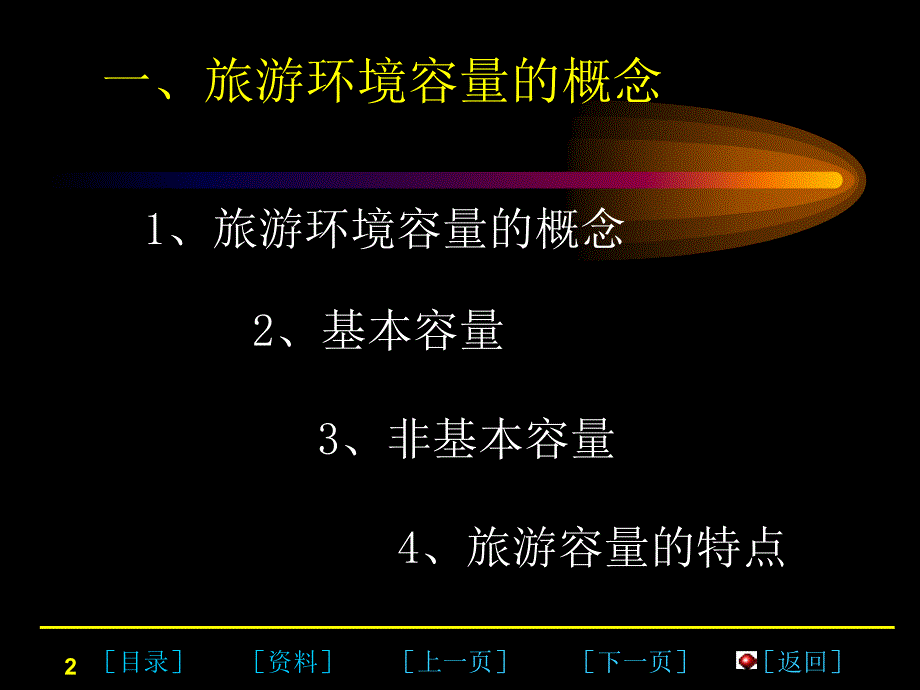 一、旅游环境容量的概念

1、旅游环境容量的概念

2、基本容量

3、非基本容量

4、旅游容量的特点

2 ［目录］ ［资料］ ［上一页］ ［下一页］ ［返回］